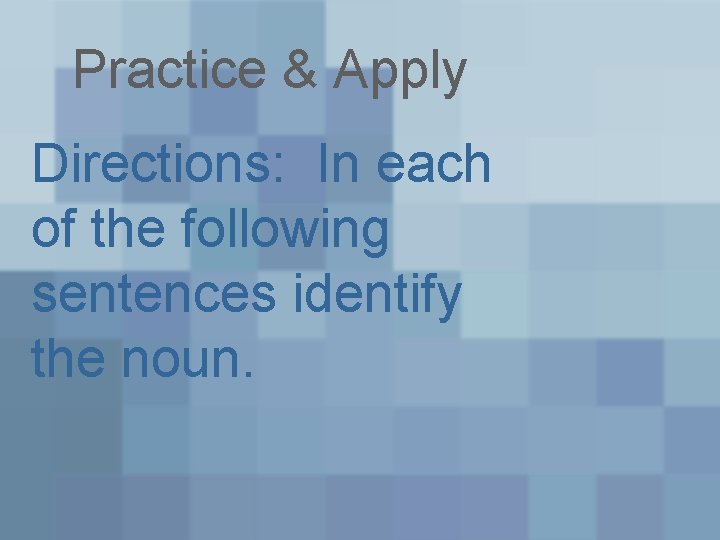 Practice & Apply

Directions: In each of the following sentences identify the noun.